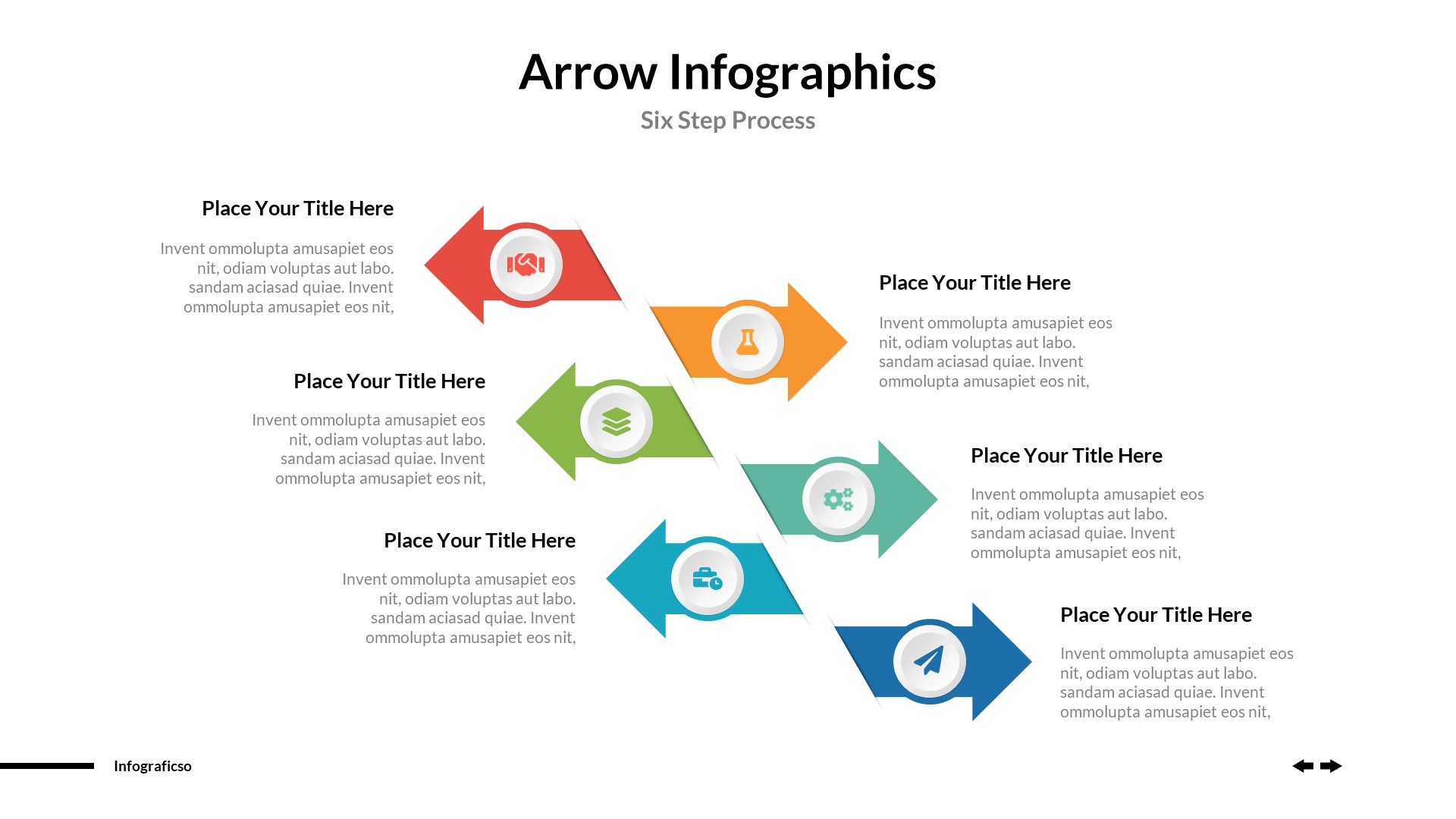 Arrow Infographics

Six Step Process

Place Your Title Here

Invent ommolupta amusapiet eos nit, odiam voluptas aut labo. sandam aciasad quiae. Invent ommolupta amusapiet eos nit,

Place Your Title Here

Invent ommolupta amusapiet eos nit, odiam voluptas aut labo. sandam aciasad quiae. Invent ommolupta amusapiet eos nit,

Place Your Title Here

Invent ommolupta amusapiet eos nit, odiam voluptas aut labo. sandam aciasad quiae. Invent ommolupta amusapiet eos nit,

Place Your Title Here

Invent ommolupta amusapiet eos nit, odiam voluptas aut labo. sandam aciasad quiae. Invent ommolupta amusapiet eos nit,

Place Your Title Here

Invent ommolupta amusapiet eos nit, odiam voluptas aut labo. sandam aciasad quiae. Invent ommolupta amusapiet eos nit,

Place Your Title Here

Invent ommolupta amusapiet eos nit, odiam voluptas aut labo. sandam aciasad quiae. Invent ommolupta amusapiet eos nit,

Infograficso